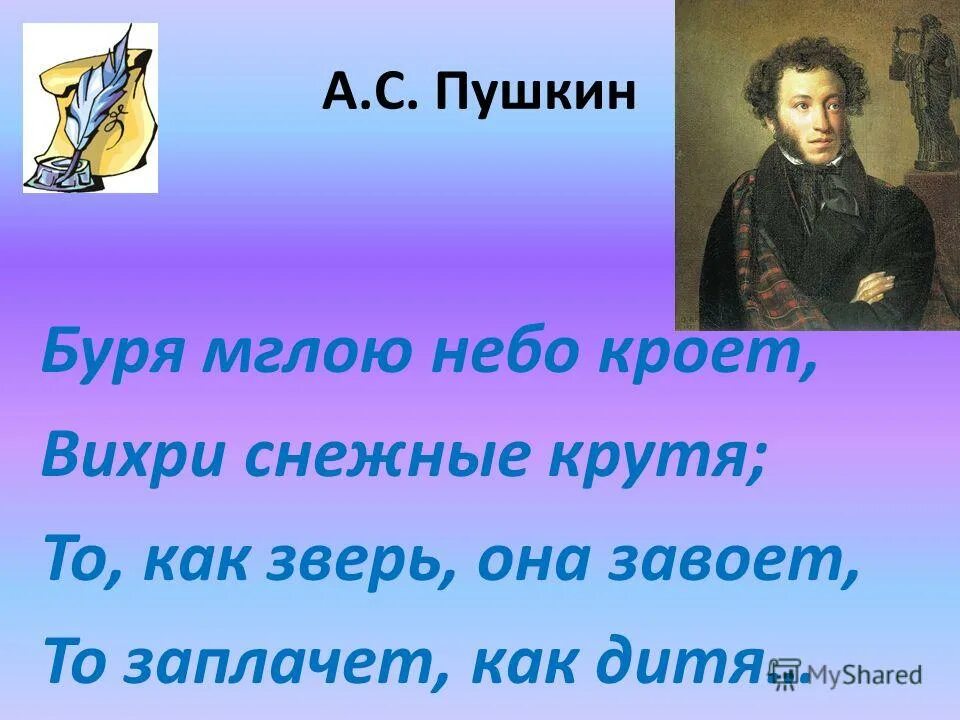 А.С. Пушкин

Буря мглою небо кроет,
Вихри снежные крутя;
То, как зверь, она завоет,
То заплачет, как дитя…

MyShared